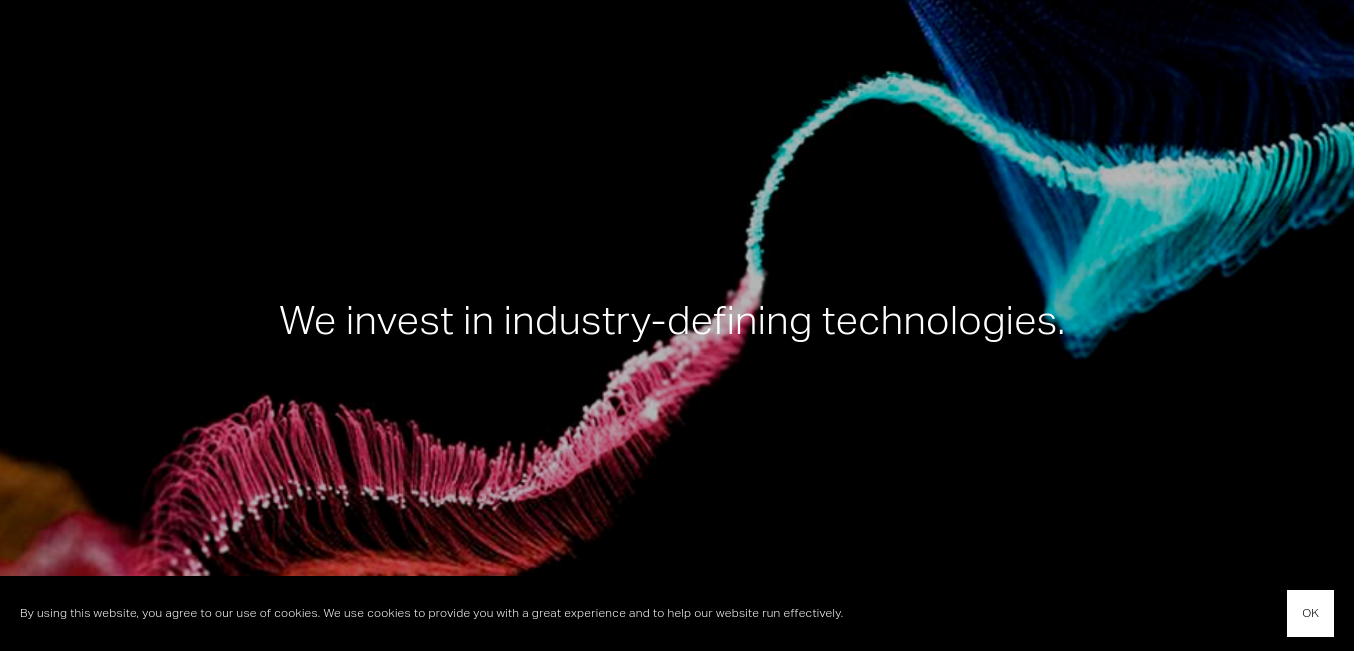 We invest in industry-defining technologies.

By using this website, you agree to our use of cookies. We use cookies to provide you with a great experience and to help our website run effectively.

OK